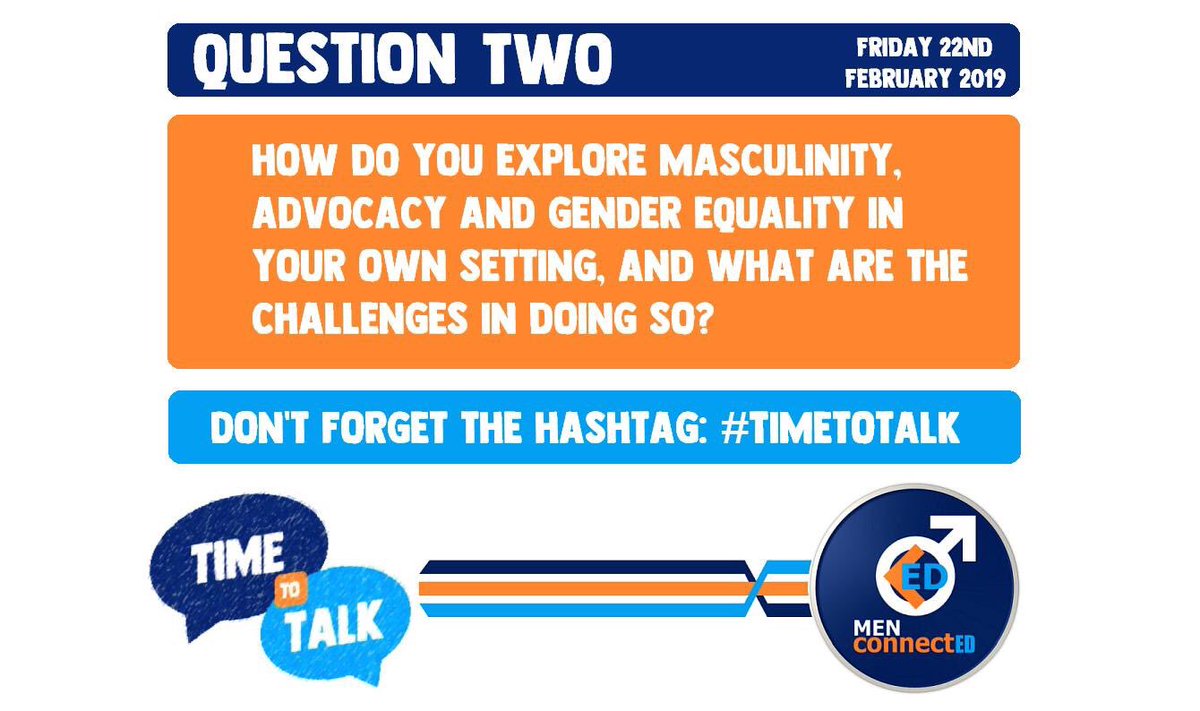 QUESTION TWO

FRIDAY 22ND FEBRUARY 2019

HOW DO YOU EXPLORE MASCULINITY, ADVOCACY AND GENDER EQUALITY IN YOUR OWN SETTING, AND WHAT ARE THE CHALLENGES IN DOING SO?

DON'T FORGET THE HASHTAG: #TIMETOTALK

TIME TO TALK

ED

MEN connectED